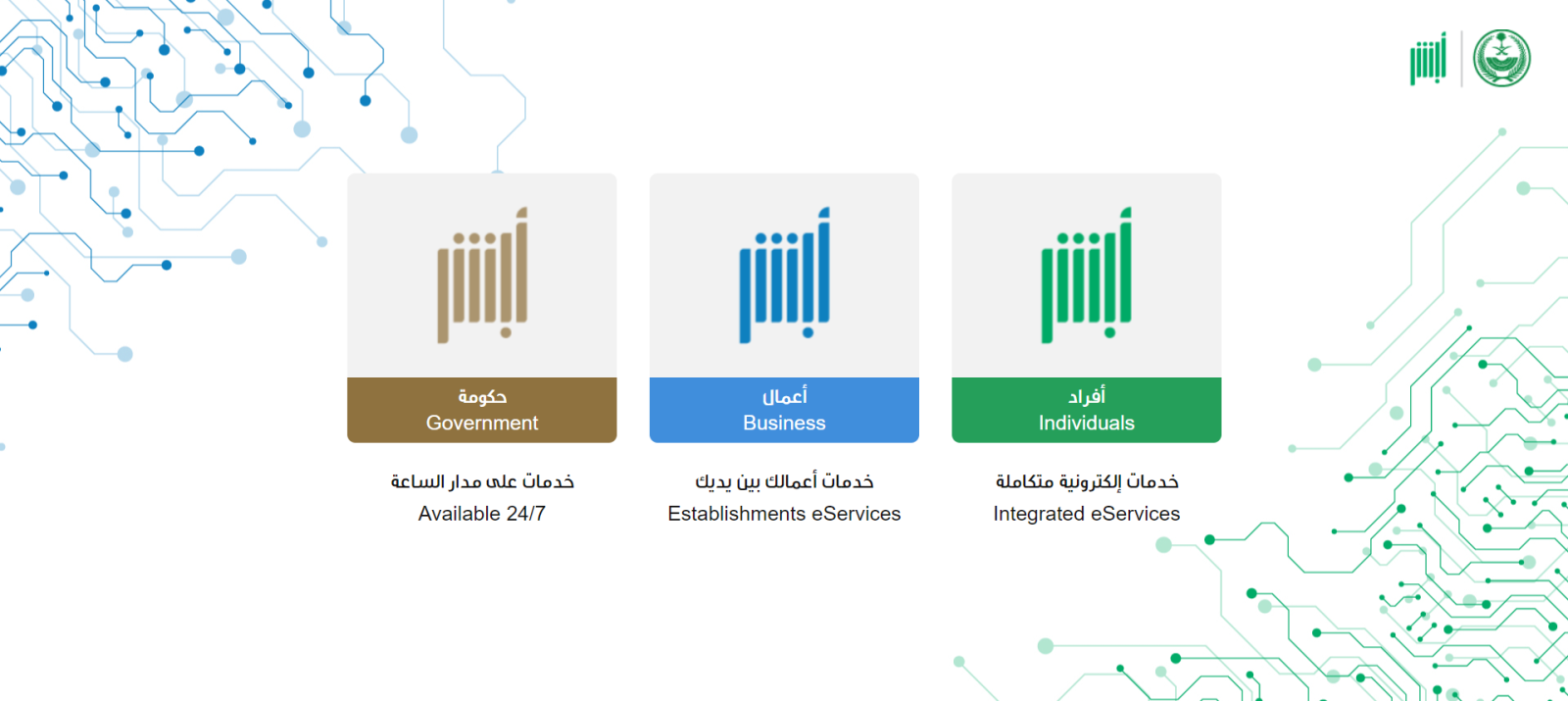 أبشر

أبشر
حكومة
Government
خدمات على مدار الساعة
Available 24/7

أبشر
أعمال
Business
خدمات أعمالك بين يديك
Establishments eServices

أبشر
أفراد
Individuals
خدمات إلكترونية متكاملة
Integrated eServices